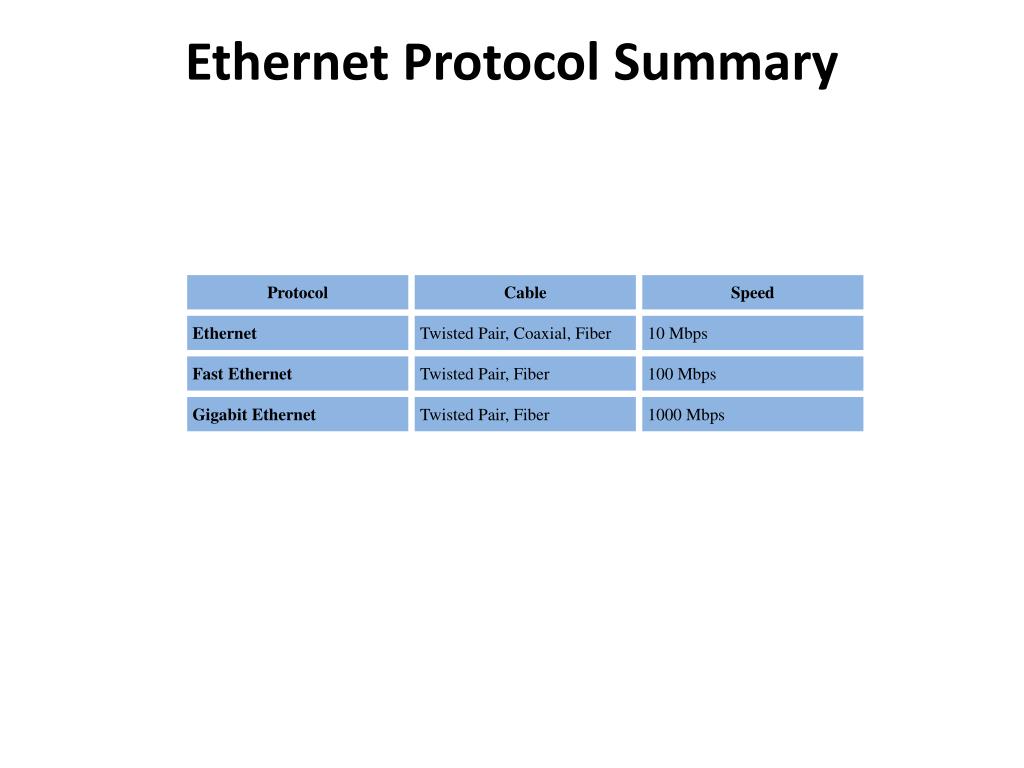 Ethernet Protocol Summary

| Protocol | Cable | Speed |
|---|---|---|
| Ethernet | Twisted Pair, Coaxial, Fiber | 10 Mbps |
| Fast Ethernet | Twisted Pair, Fiber | 100 Mbps |
| Gigabit Ethernet | Twisted Pair, Fiber | 1000 Mbps |